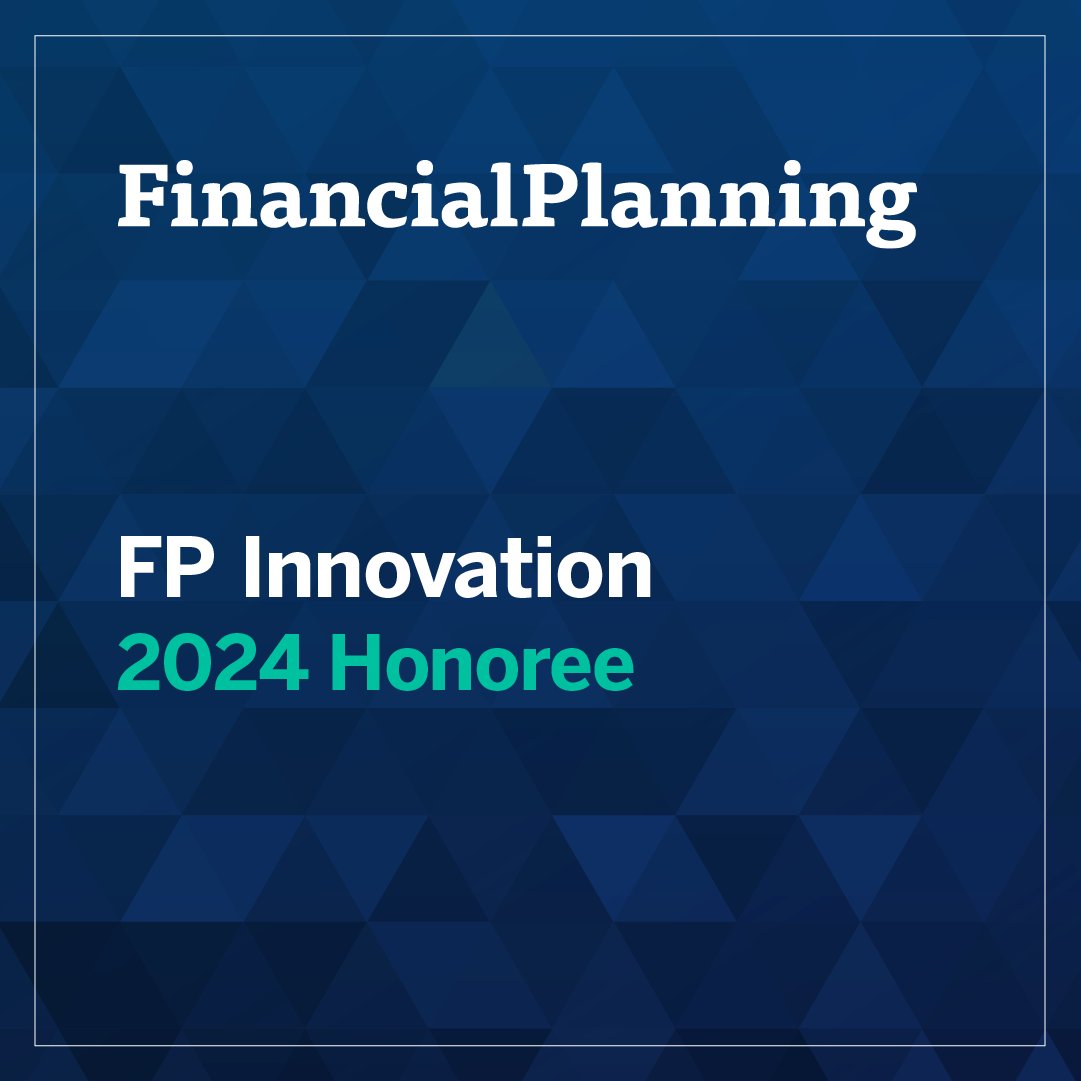 FinancialPlanning

FP Innovation
2024 Honoree